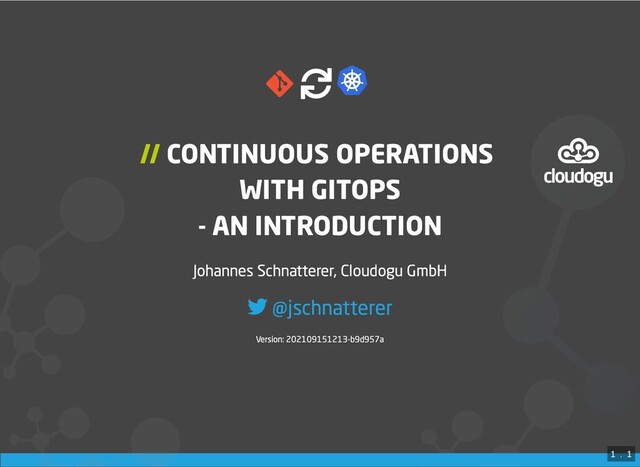 // CONTINUOUS OPERATIONS WITH GITOPS - AN INTRODUCTION

cloudogu

Johannes Schnatterer, Cloudogu GmbH

@jschnatterer

Version: 202109151213-b9d957a

1 . 1